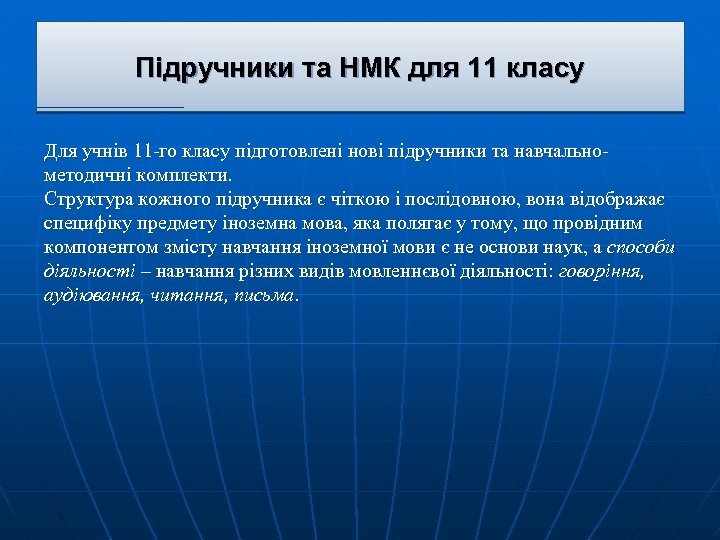 Підручники та НМК для 11 класу

Для учнів 11-го класу підготовлені нові підручники та навчально-методичні комплекти.
Структура кожного підручника є чіткою і послідовною, вона відображає специфіку предмету іноземна мова, яка полягає у тому, що провідним компонентом змісту навчання іноземної мови є не основи наук, а способи діяльності – навчання різних видів мовленнєвої діяльності: говоріння, аудіювання, читання, письма.